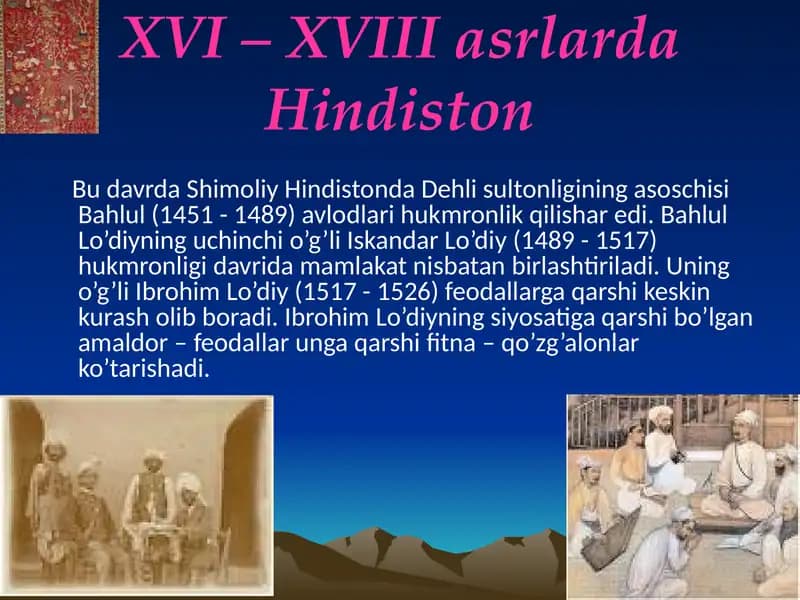 XVI – XVIII asrlarda Hindiston

Bu davrda Shimoliy Hindistonda Dehli sultonligining asoschisi Bahlul (1451 - 1489) avlodlari hukmronlik qilishar edi. Bahlul Lo’diyning uchinchi o’g’li Iskandar Lo’diy (1489 - 1517) hukmronligi davrida mamlakat nisbatan birlashtiriladi. Uning o’g’li Ibrohim Lo’diy (1517 - 1526) feodallarga qarshi keskin kurash olib boradi. Ibrohim Lo’diyning siyosatiga qarshi bo’lgan amaldor – feodallar unga qarshi fitna – qo’zg’alonlar ko’tarishadi.